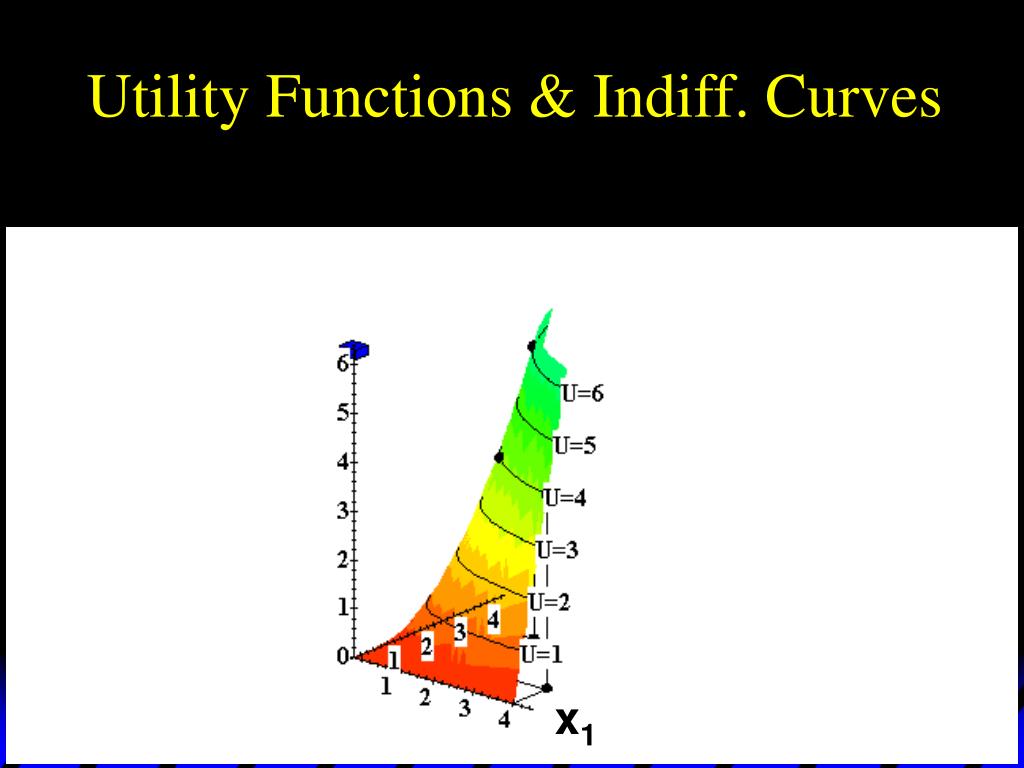 Utility Functions & Indiff. Curves

6
5
4
3
2
1
0

U=6
U=5
U=4
U=3
U=2
U=1

1 2 3 4

1 2 3 4

$x_1$